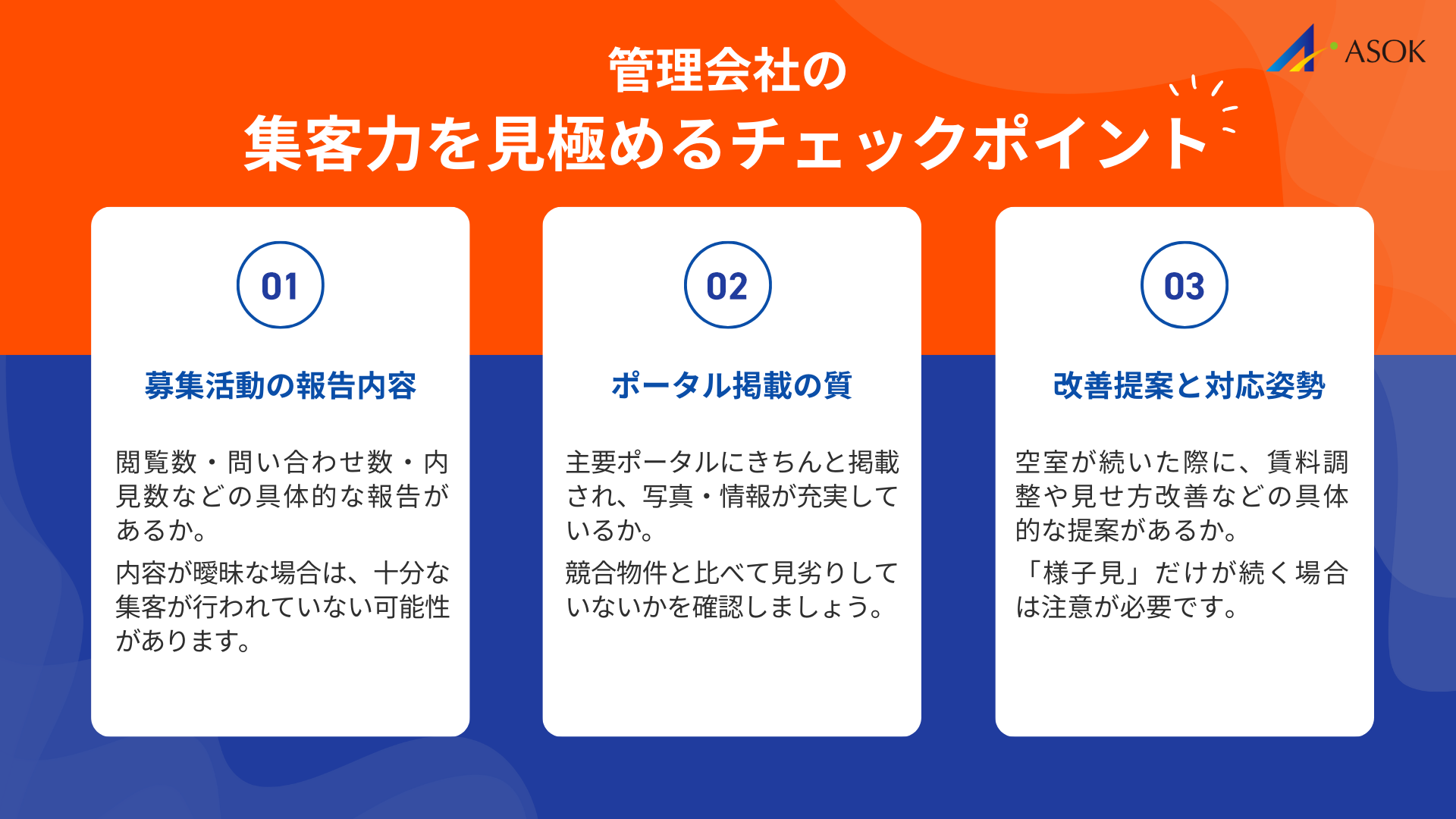 ASOK

管理会社の
集客力を見極めるチェックポイント

01

募集活動の報告内容

閲覧数・問い合わせ数・内見数などの具体的な報告があるか。

内容が曖昧な場合は、十分な集客が行われていない可能性があります。

02

ポータル掲載の質

主要ポータルにきちんと掲載され、写真・情報が充実しているか。

競合物件と比べて見劣りしていないかを確認しましょう。

03

改善提案と対応姿勢

空室が続いた際に、賃料調整や見せ方改善などの具体的な提案があるか。

「様子見」だけが続く場合は注意が必要です。